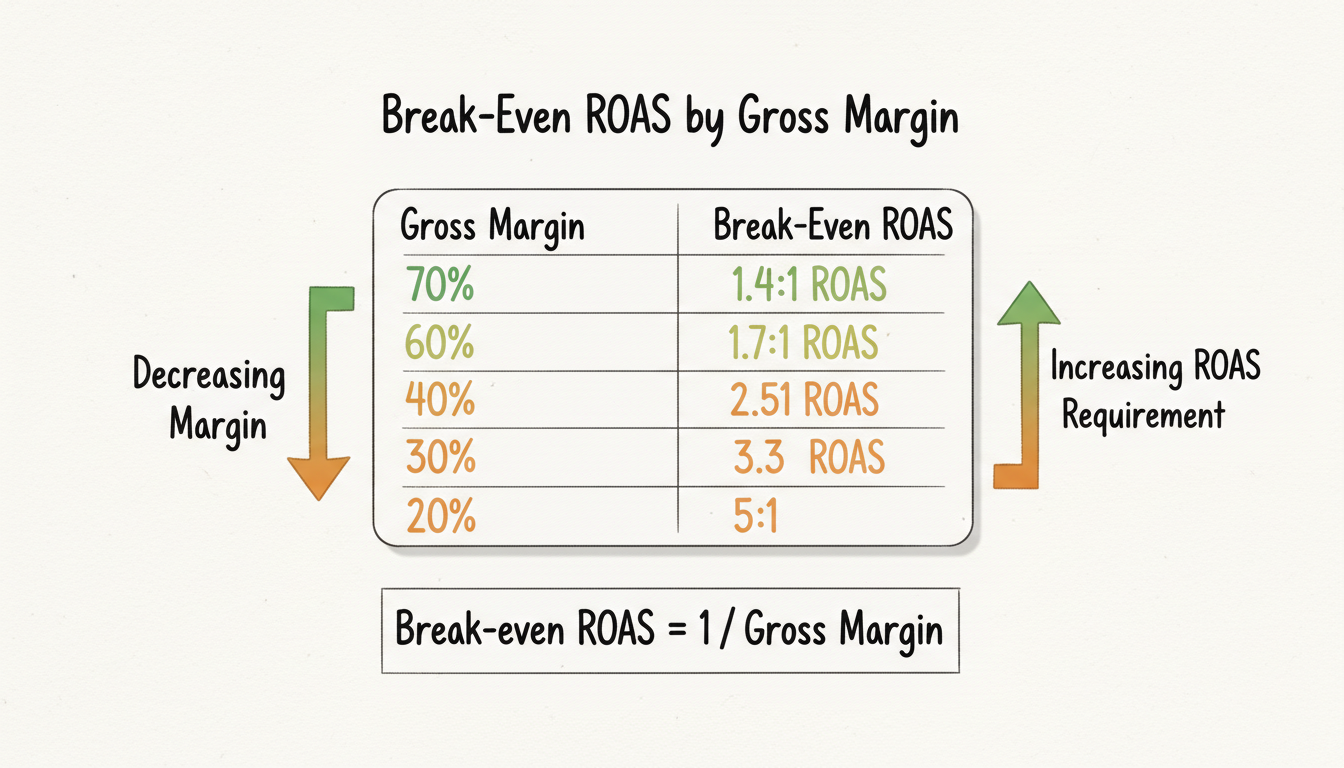 Break-Even ROAS by Gross Margin

Decreasing Margin

| Gross Margin | Break-Even ROAS |
|---|---|
| 70% | 1.4:1 ROAS |
| 60% | 1.7:1 ROAS |
| 40% | 2.51 ROAS |
| 30% | 3.3 ROAS |
| 20% | 5:1 |

Increasing ROAS Requirement

Break-even ROAS = 1 / Gross Margin